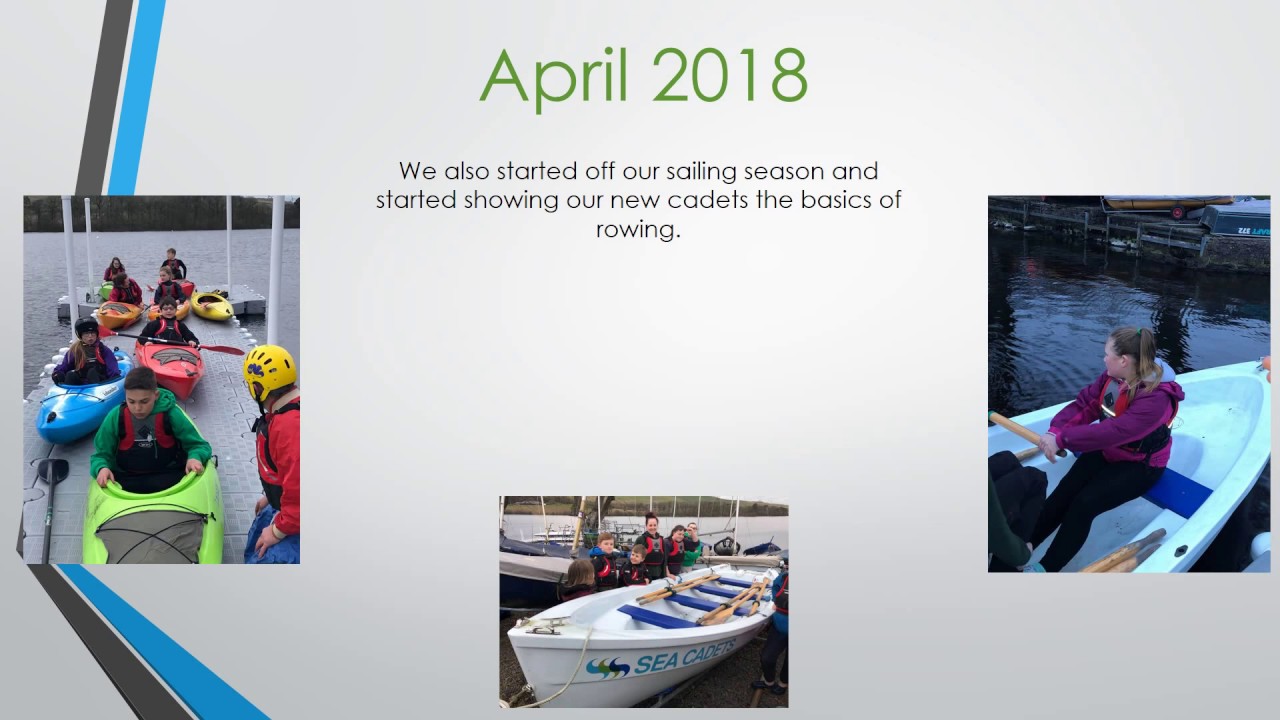 April 2018

We also started off our sailing season and started showing our new cadets the basics of rowing.

SEA CADETS